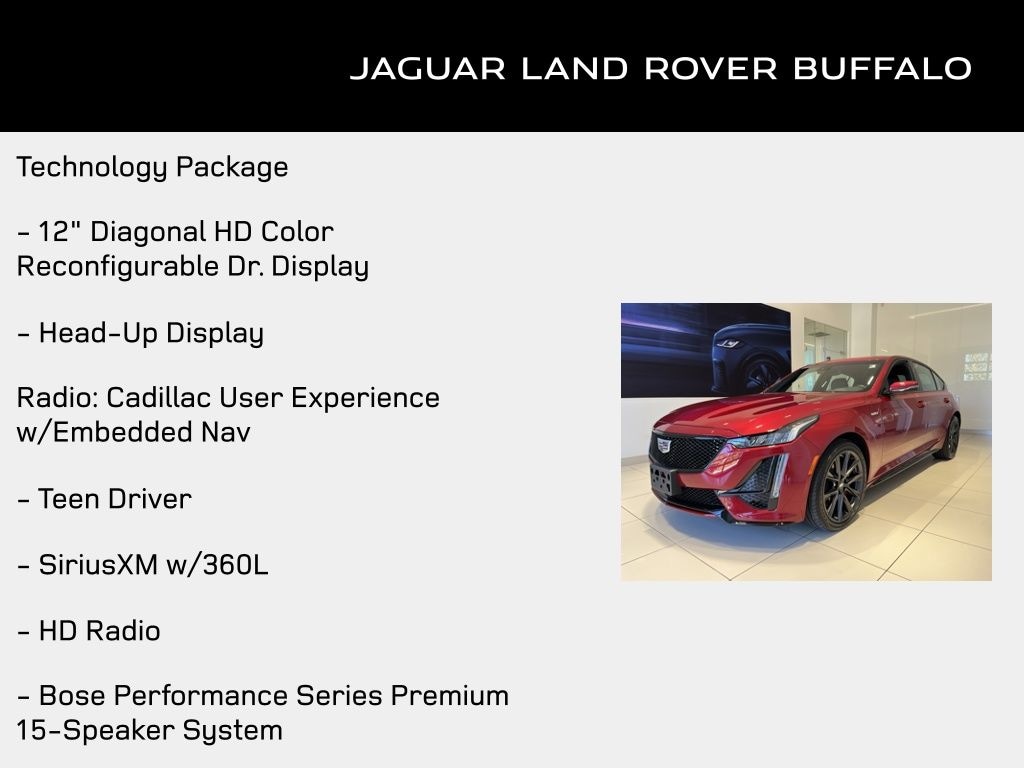 JAGUAR LAND ROVER BUFFALO

Technology Package

- 12" Diagonal HD Color Reconfigurable Dr. Display

- Head-Up Display

Radio: Cadillac User Experience w/Embedded Nav

- Teen Driver

- SiriusXM w/360L

- HD Radio

- Bose Performance Series Premium 15-Speaker System